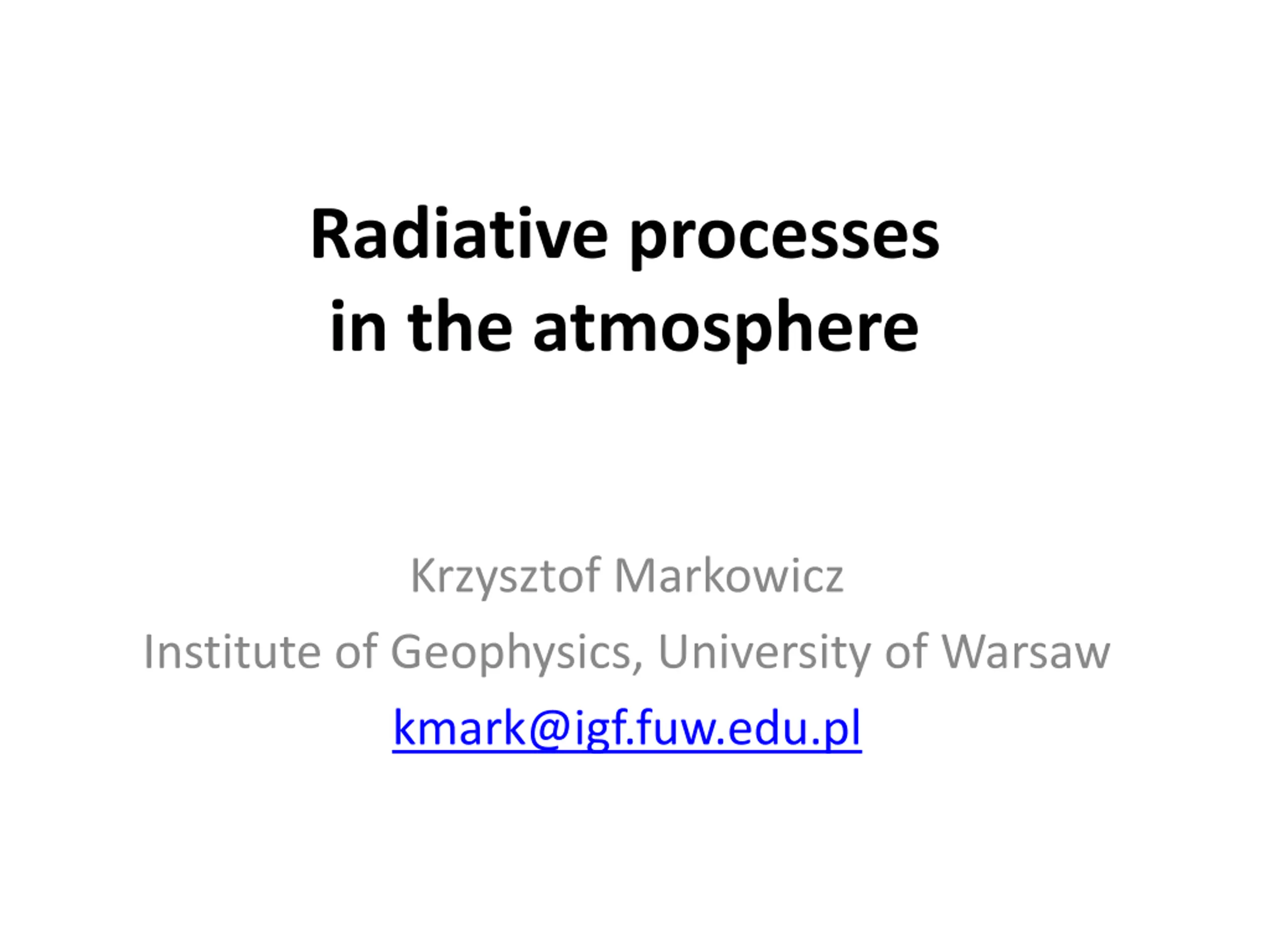 Radiative processes in the atmosphere

Krzysztof Markowicz

Institute of Geophysics, University of Warsaw

kmark@igf.fuw.edu.pl